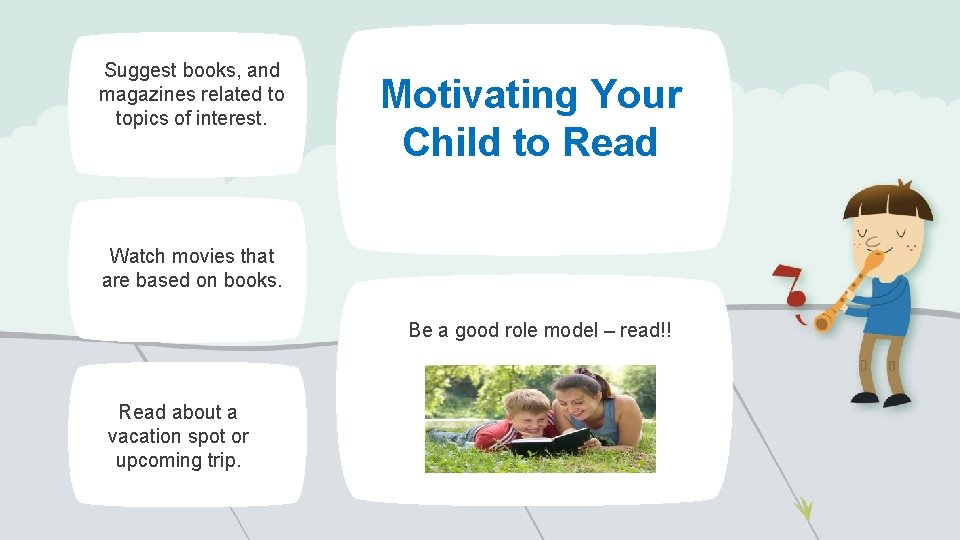 Motivating Your Child to Read

Suggest books, and magazines related to topics of interest.

Watch movies that are based on books.

Read about a vacation spot or upcoming trip.

Be a good role model – read!!